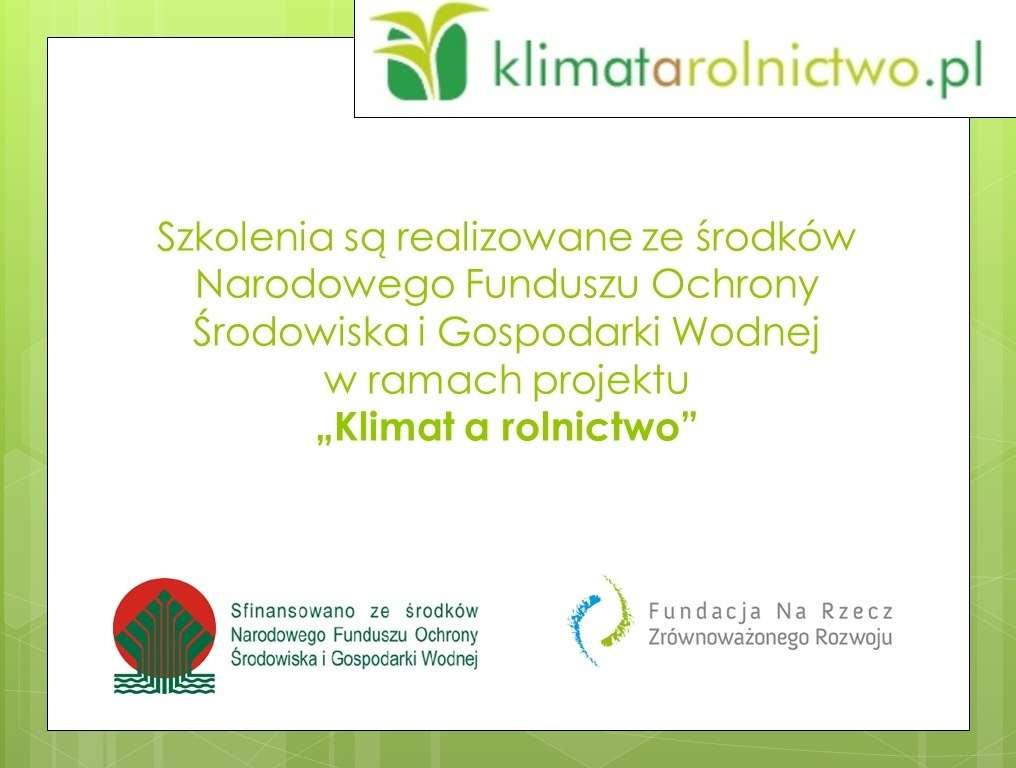 klimatarolnictwo.pl

Szkolenia są realizowane ze środków Narodowego Funduszu Ochrony Środowiska i Gospodarki Wodnej w ramach projektu „Klimat a rolnictwo”

Sfinansowano ze środków Narodowego Funduszu Ochrony Środowiska i Gospodarki Wodnej

Fundacja Na Rzecz Zrównoważonego Rozwoju